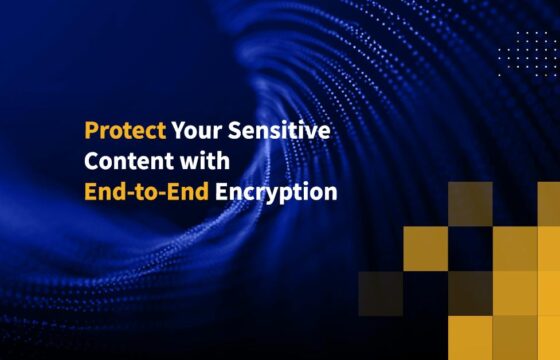 Protect Your Sensitive Content with End-to-End Encryption